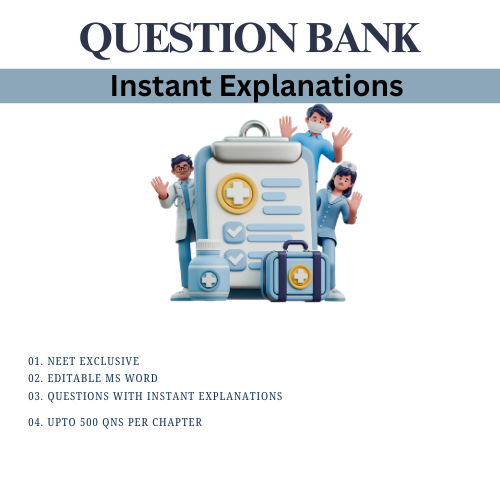 QUESTION BANK

Instant Explanations

01. NEET EXCLUSIVE
02. EDITABLE MS WORD
03. QUESTIONS WITH INSTANT EXPLANATIONS
04. UPTO 500 QNS PER CHAPTER